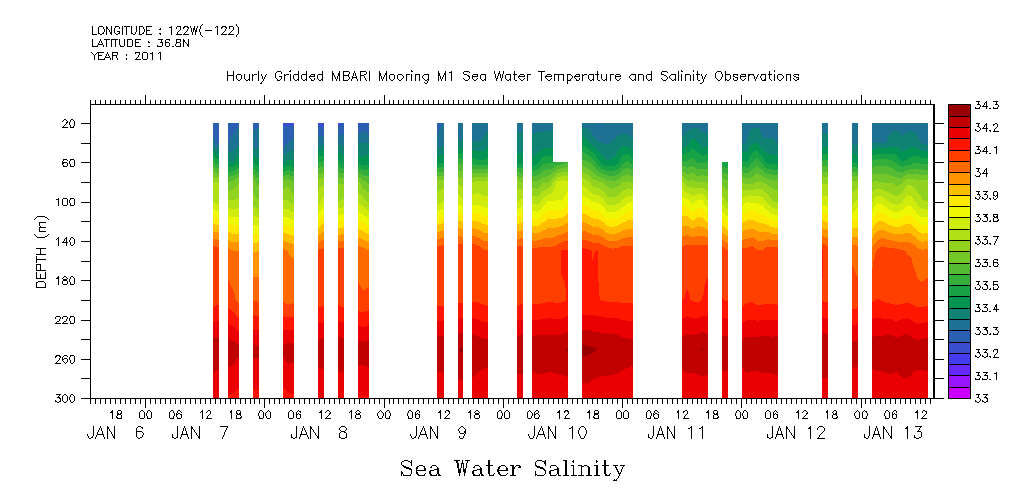 LONGITUDE : 122W(-122)
LATITUDE : 36.8N
YEAR : 2011

Hourly Gridded MBARI Mooring M1 Sea Water Temperature and Salinity Observations

DEPTH (m)

20
60
100
140
180
220
260
300

18 00 06 12 18 00 06 12 18 00 06 12 18 00 06 12 18 00 06 12 18 00 06 12 18 00 06 12 18 00 06 12
JAN 6 JAN 7 JAN 8 JAN 9 JAN 10 JAN 11 JAN 12 JAN 13

34.3
34.2
34.1
34
33.9
33.8
33.7
33.6
33.5
33.4
33.3
33.2
33.1
33

Sea Water Salinity